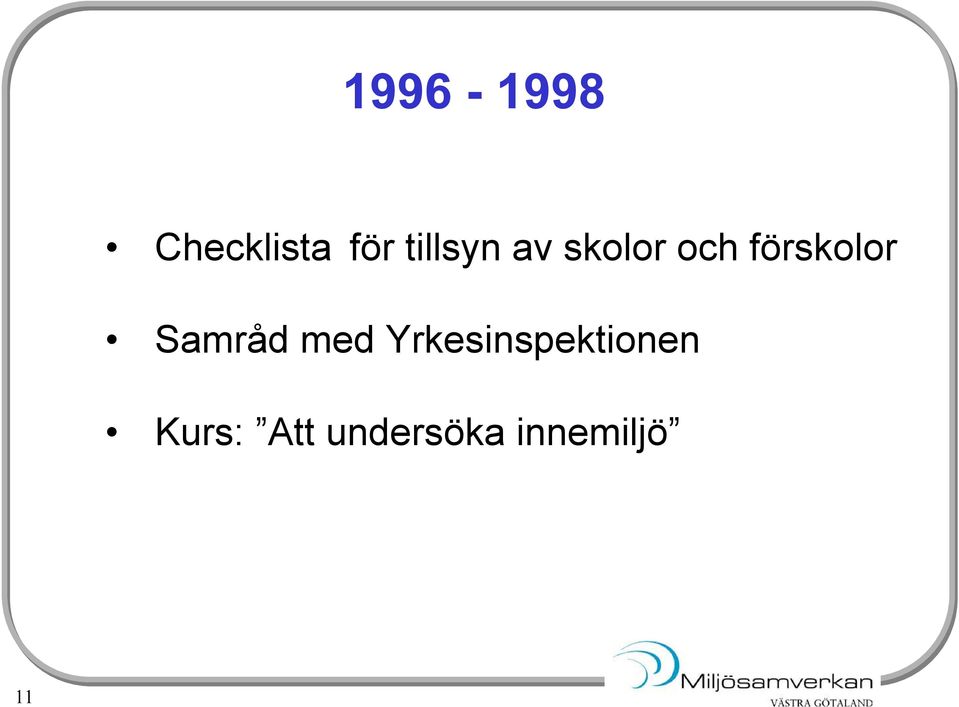 1996 - 1998

• Checklista för tillsyn av skolor och förskolor

• Samråd med Yrkesinspektionen

• Kurs: ”Att undersöka innemiljö”

11

Miljösamverkan
VÄSTRA GÖTALAND